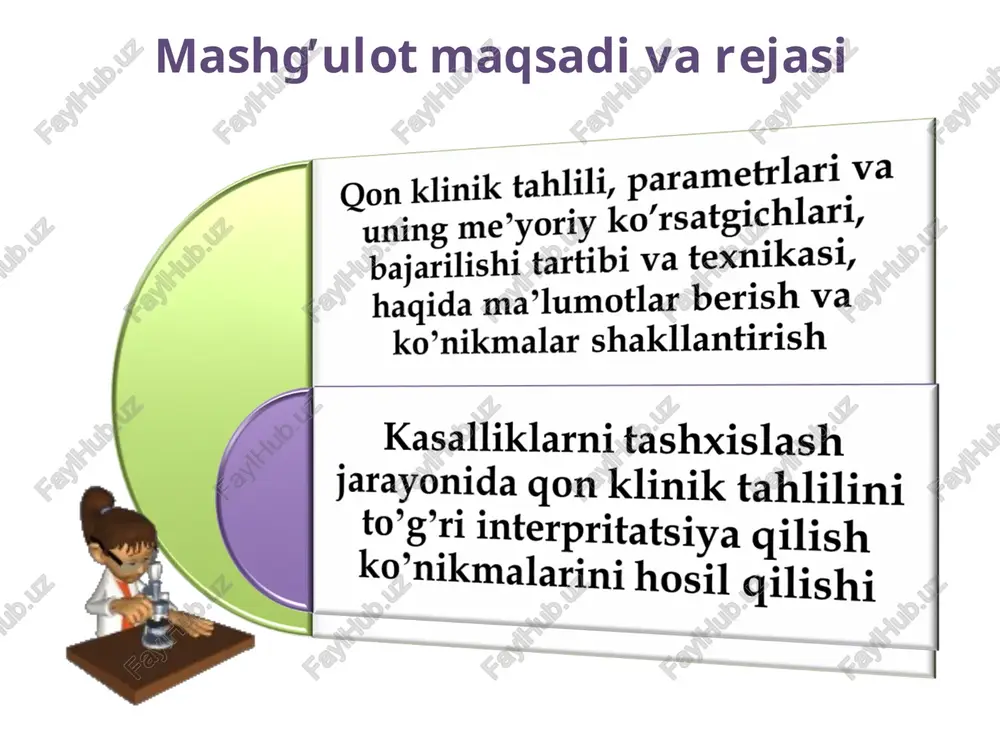 Mashg’ulot maqsadi va rejasi

Qon klinik tahlili, parametrlari va uning me’yoriy ko’rsatgichlari, bajarilishi tartibi va texnikasi, haqida ma’lumotlar berish va ko’nikmalar shakllantirish

Kasalliklarni tashxislash jarayonida qon klinik tahlilini to’g’ri interpritatsiya qilish ko’nikmalarini hosil qilishi

FaylHub.uz